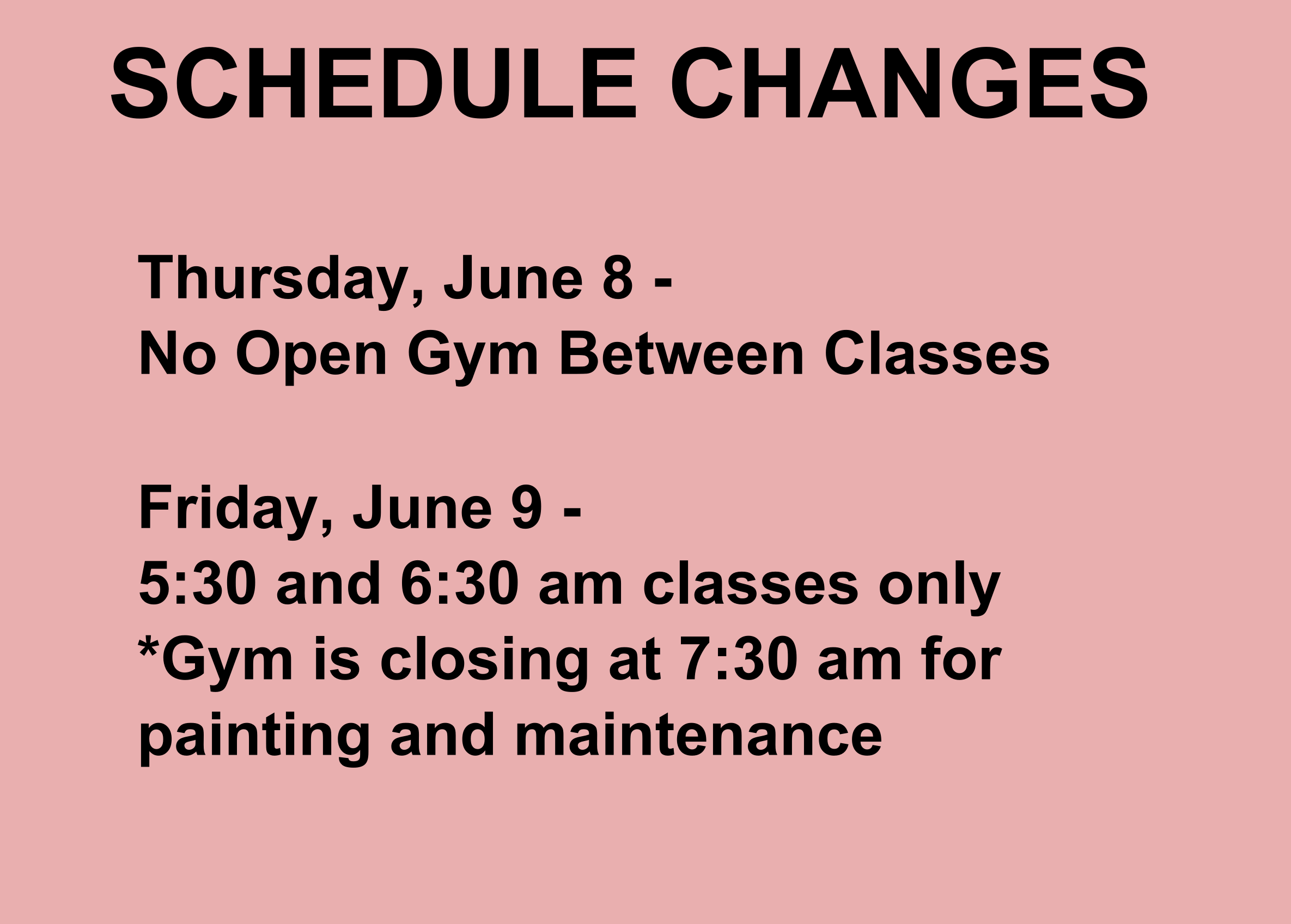 SCHEDULE CHANGES

Thursday, June 8 -
No Open Gym Between Classes

Friday, June 9 -
5:30 and 6:30 am classes only
*Gym is closing at 7:30 am for painting and maintenance